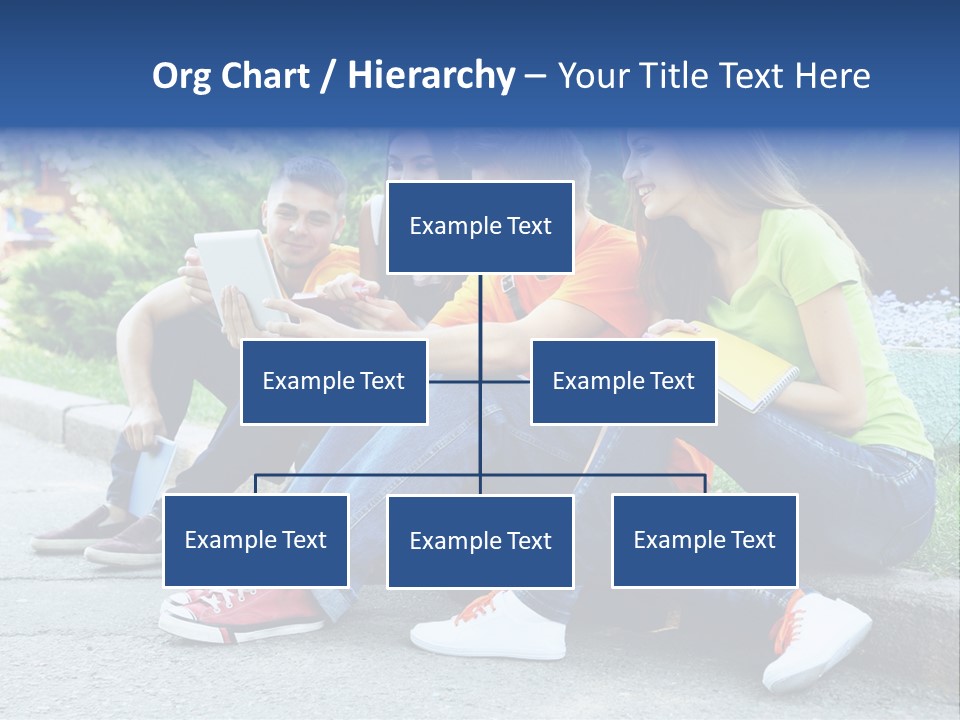 Org Chart / Hierarchy – Your Title Text Here

Example Text

Example Text

Example Text

Example Text

Example Text

Example Text